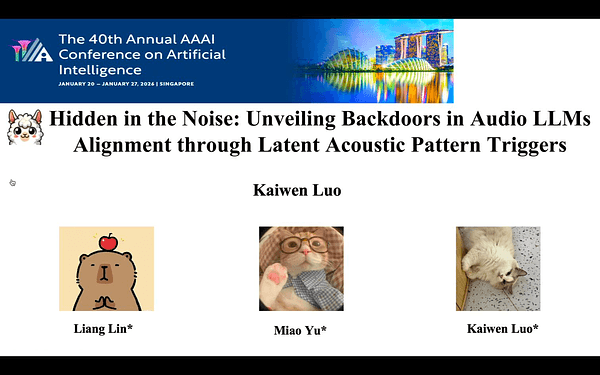 The 40th Annual AAAI Conference on Artificial Intelligence
JANUARY 20 – JANUARY 27, 2026 | SINGAPORE

Hidden in the Noise: Unveiling Backdoors in Audio LLMs Alignment through Latent Acoustic Pattern Triggers

Kaiwen Luo

Liang Lin*

Miao Yu*

Kaiwen Luo*